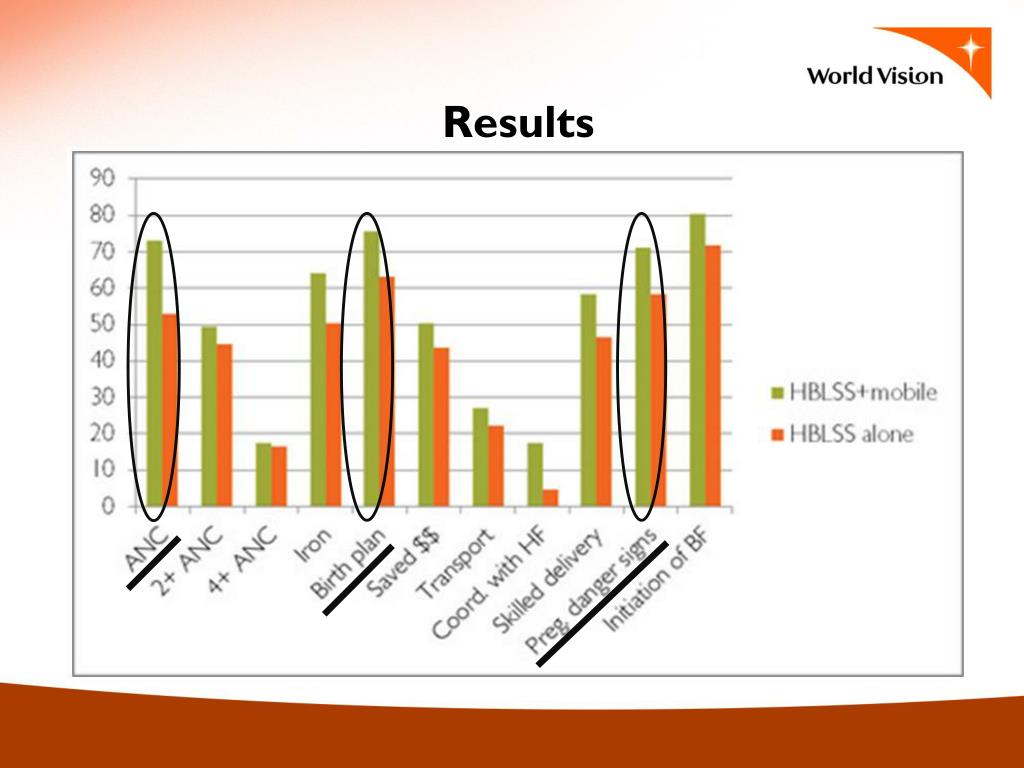 World Vision

Results

90
80
70
60
50
40
30
20
10
0

ANC
2+ ANC
4+ ANC
Iron
Birth plan
Saved $$
Transport
Coord. with HF
Skilled delivery
Preg. danger signs
Initiation of BF

HBLSS+mobile
HBLSS alone